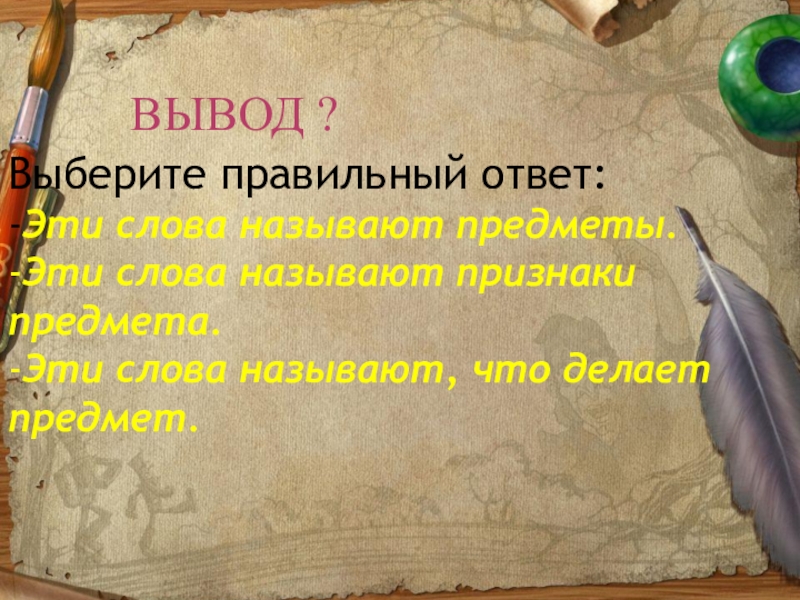 ВЫВОД ?

Выберите правильный ответ:
-Эти слова называют предметы.
-Эти слова называют признаки предмета.
-Эти слова называют, что делает предмет.